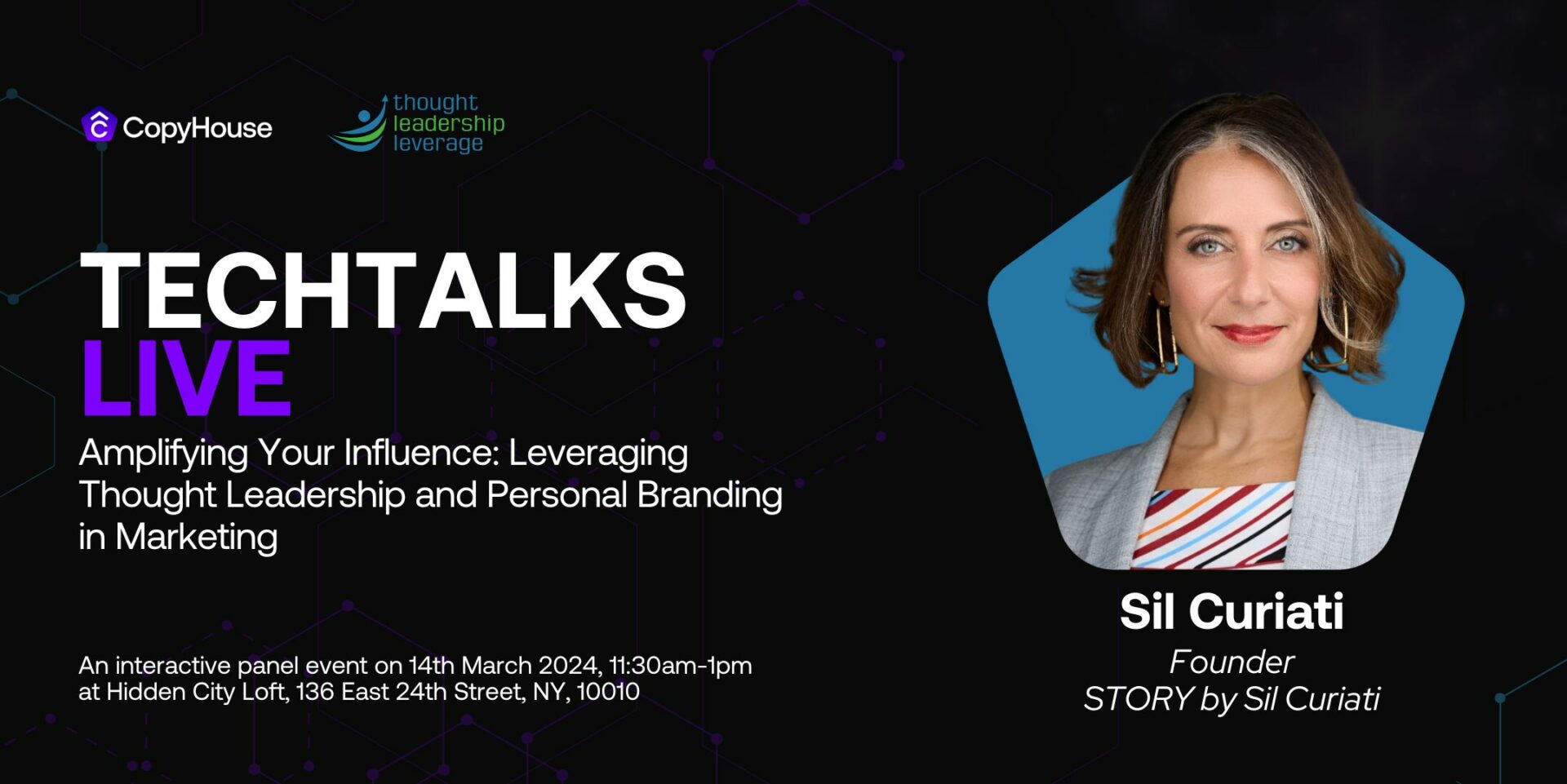 CopyHouse

thought leadership leverage

TECHTALKS
LIVE

Amplifying Your Influence: Leveraging Thought Leadership and Personal Branding in Marketing

An interactive panel event on 14th March 2024, 11:30am-1pm at Hidden City Loft, 136 East 24th Street, NY, 10010

Sil Curiati
Founder
STORY by Sil Curiati